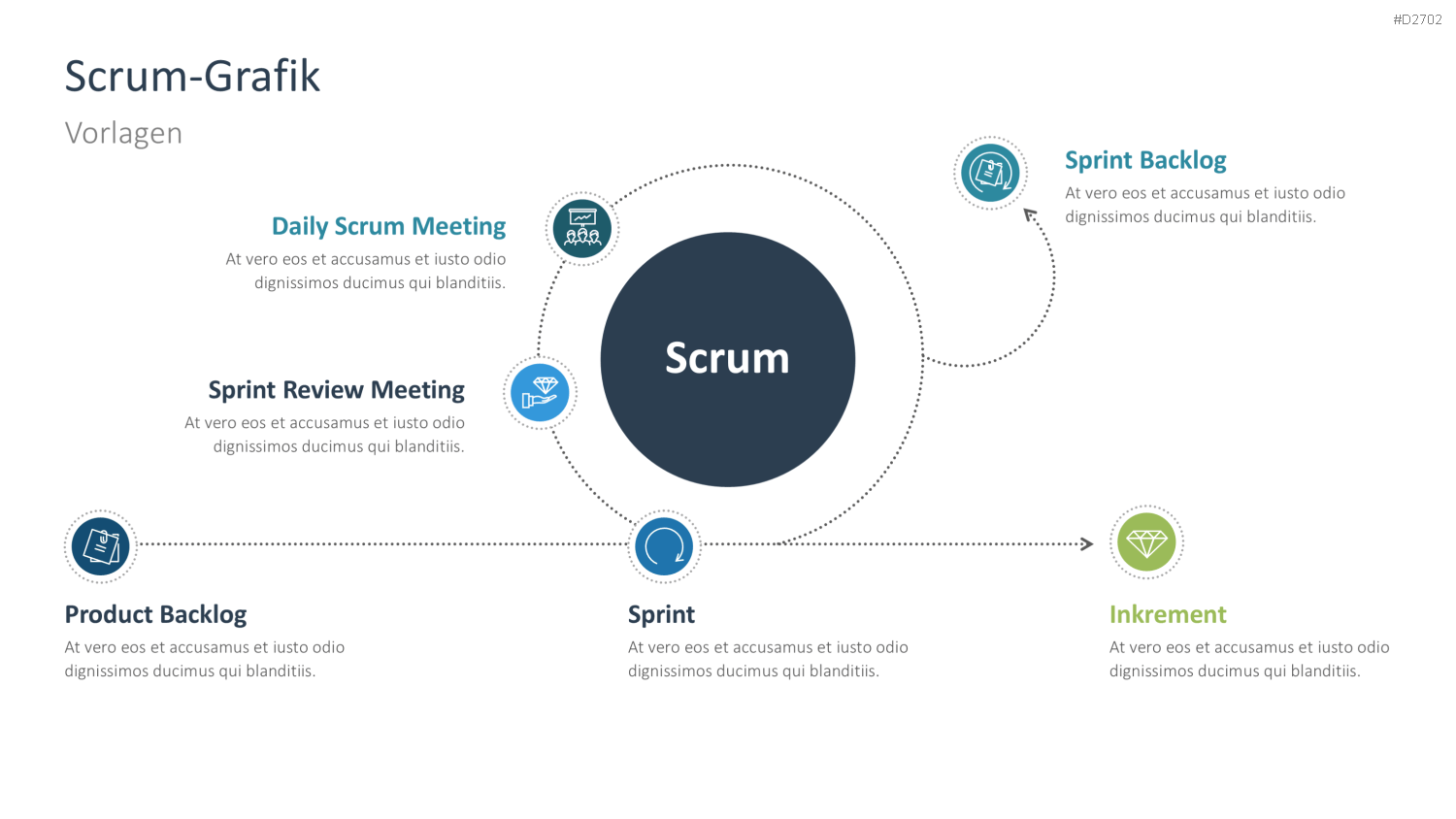 #D2702

Scrum-Grafik

Vorlagen

Sprint Backlog

At vero eos et accusamus et iusto odio dignissimos ducimus qui blanditiis.

Daily Scrum Meeting

At vero eos et accusamus et iusto odio dignissimos ducimus qui blanditiis.

Scrum

Sprint Review Meeting

At vero eos et accusamus et iusto odio dignissimos ducimus qui blanditiis.

Product Backlog

At vero eos et accusamus et iusto odio dignissimos ducimus qui blanditiis.

Sprint

At vero eos et accusamus et iusto odio dignissimos ducimus qui blanditiis.

Inkrement

At vero eos et accusamus et iusto odio dignissimos ducimus qui blanditiis.